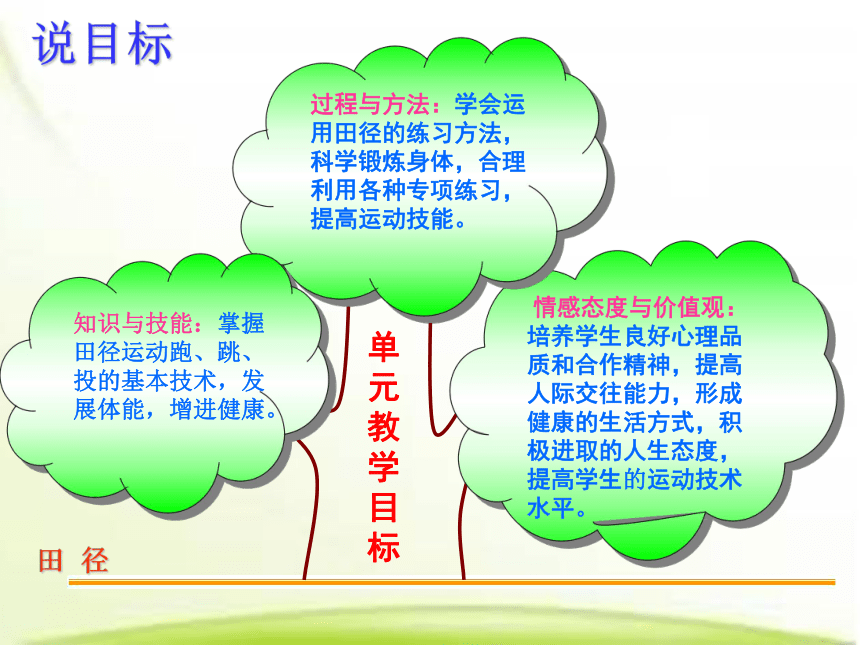 说目标

过程与方法：学会运用田径的练习方法，科学锻炼身体，合理利用各种专项练习，提高运动技能。

知识与技能：掌握田径运动跑、跳、投的基本技术，发展体能，增进健康。

单元教学目标

情感态度与价值观：培养学生良好心理品质和合作精神，提高人际交往能力，形成健康的生活方式，积极进取的人生态度，提高学生的运动技术水平。

田 径